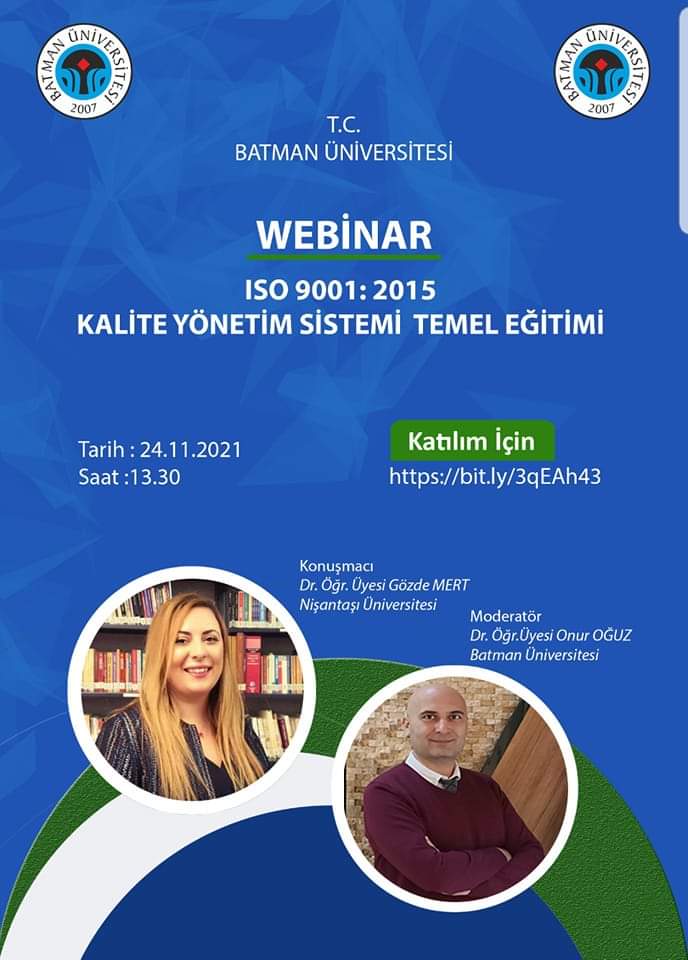 BATMAN ÜNİVERSİTESİ 2007

BATMAN ÜNİVERSİTESİ 2007

T.C.
BATMAN ÜNİVERSİTESİ

WEBİNAR
ISO 9001: 2015
KALİTE YÖNETİM SİSTEMİ TEMEL EĞİTİMİ

Tarih : 24.11.2021
Saat :13.30

Katılım İçin
https://bit.ly/3qEAh43

Konuşmacı
Dr. Öğr. Üyesi Gözde MERT
Nişantaşı Üniversitesi

Moderatör
Dr. Öğr.Üyesi Onur OĞUZ
Batman Üniversitesi